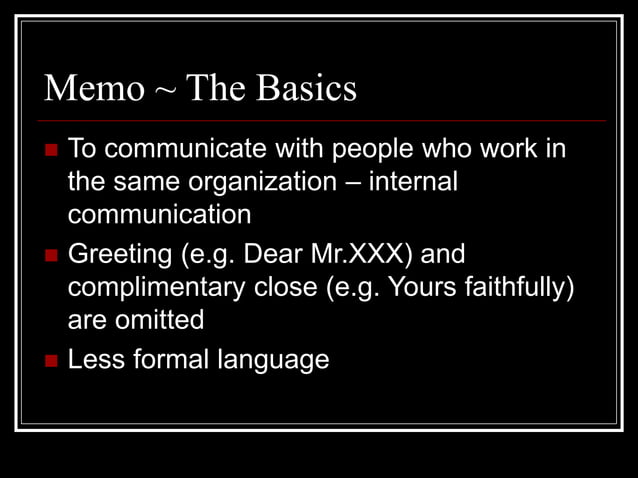 Memo ~ The Basics

■ To communicate with people who work in the same organization – internal communication

■ Greeting (e.g. Dear Mr.XXX) and complimentary close (e.g. Yours faithfully) are omitted

■ Less formal language